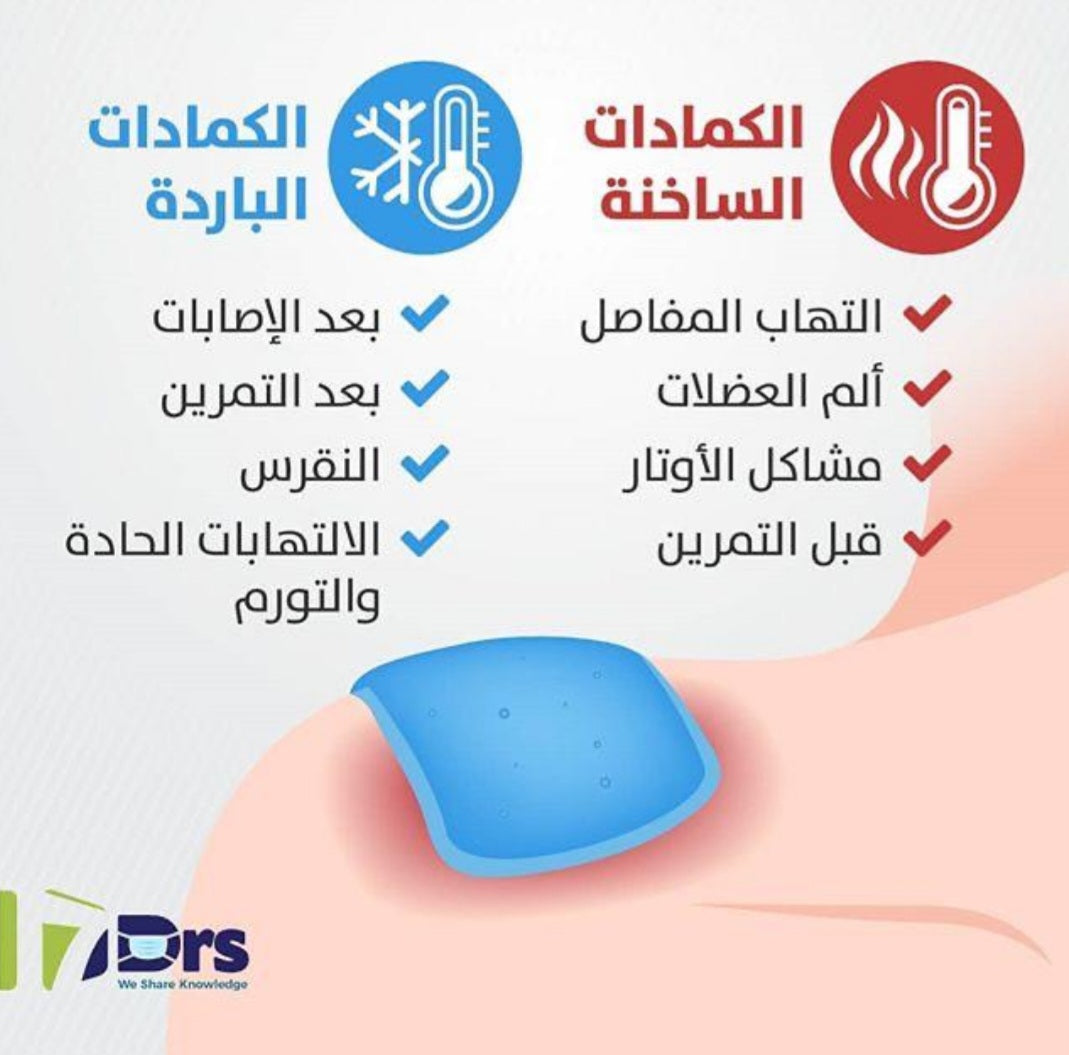 الكمادات الساخنة

التهاب المفاصل
ألم العضلات
مشاكل الأوتار
قبل التمرين

الكمادات الباردة

بعد الإصابات
بعد التمرين
النقرس
الالتهابات الحادة والتورم

Drs
We Share Knowledge